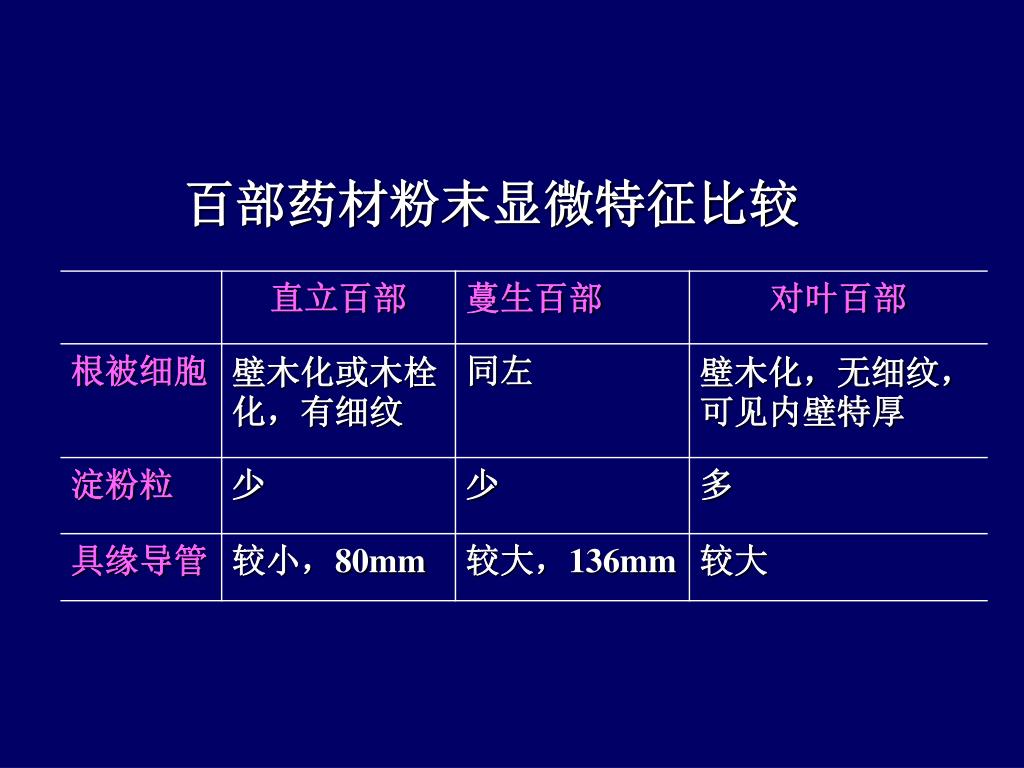 百部药材粉末显微特征比较

| | 直立百部 | 蔓生百部 | 对叶百部 |
|---|---|---|---|
| 根被细胞 | 壁木化或木栓化，有细纹 | 同左 | 壁木化，无细纹，可见内壁特厚 |
| 淀粉粒 | 少 | 少 | 多 |
| 具缘导管 | 较小，80mm | 较大，136mm | 较大 |